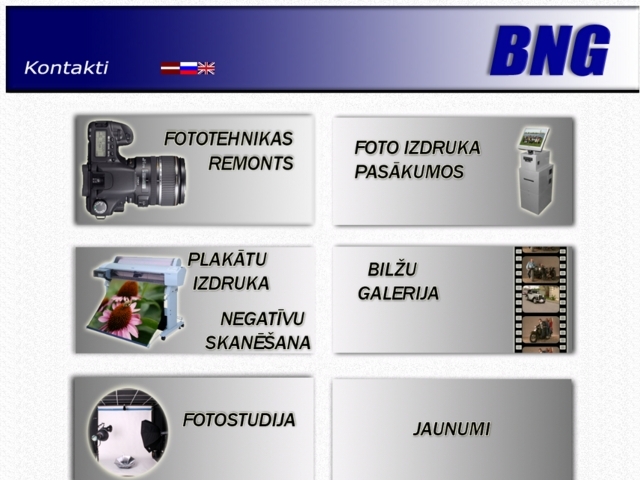 Kontakti

BNG

FOTOTEHNIKAS REMONTS

FOTO IZDRUKA PASĀKUMOS

PLAKĀTU IZDRUKA

NEGATĪVU SKANĒŠANA

BILŽU GALERIJA

FOTOSTUDIJA

JAUNUMI